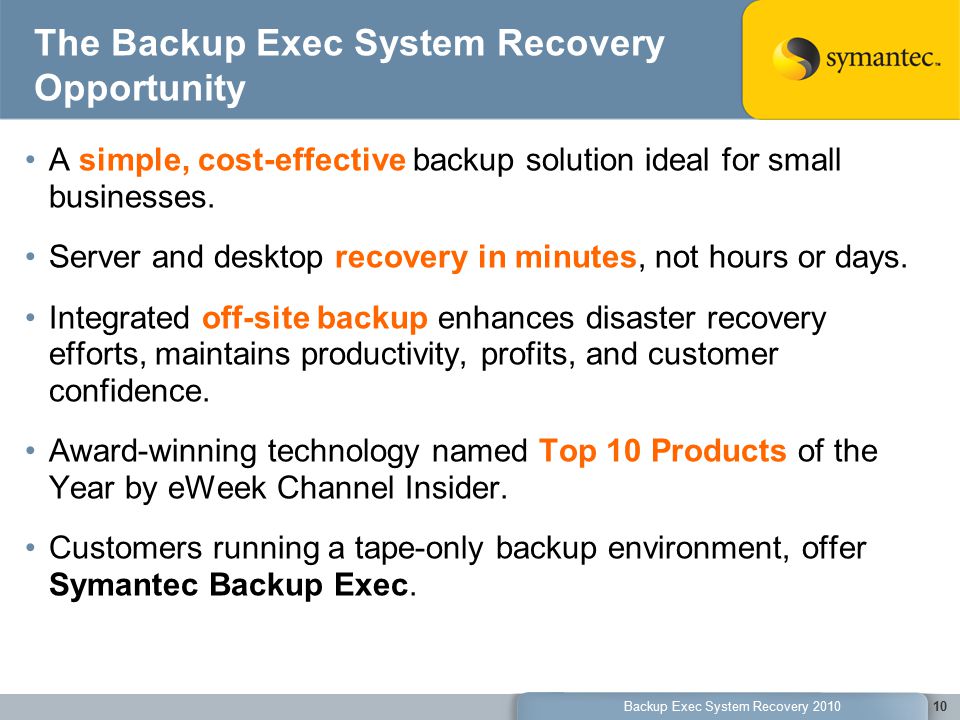 The Backup Exec System Recovery Opportunity

symantec.

• A simple, cost-effective backup solution ideal for small businesses.

• Server and desktop recovery in minutes, not hours or days.

• Integrated off-site backup enhances disaster recovery efforts, maintains productivity, profits, and customer confidence.

• Award-winning technology named Top 10 Products of the Year by eWeek Channel Insider.

• Customers running a tape-only backup environment, offer Symantec Backup Exec.

Backup Exec System Recovery 2010

10